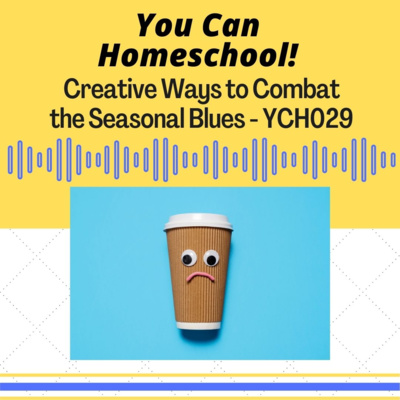 You Can Homeschool!

Creative Ways to Combat the Seasonal Blues - YCH029